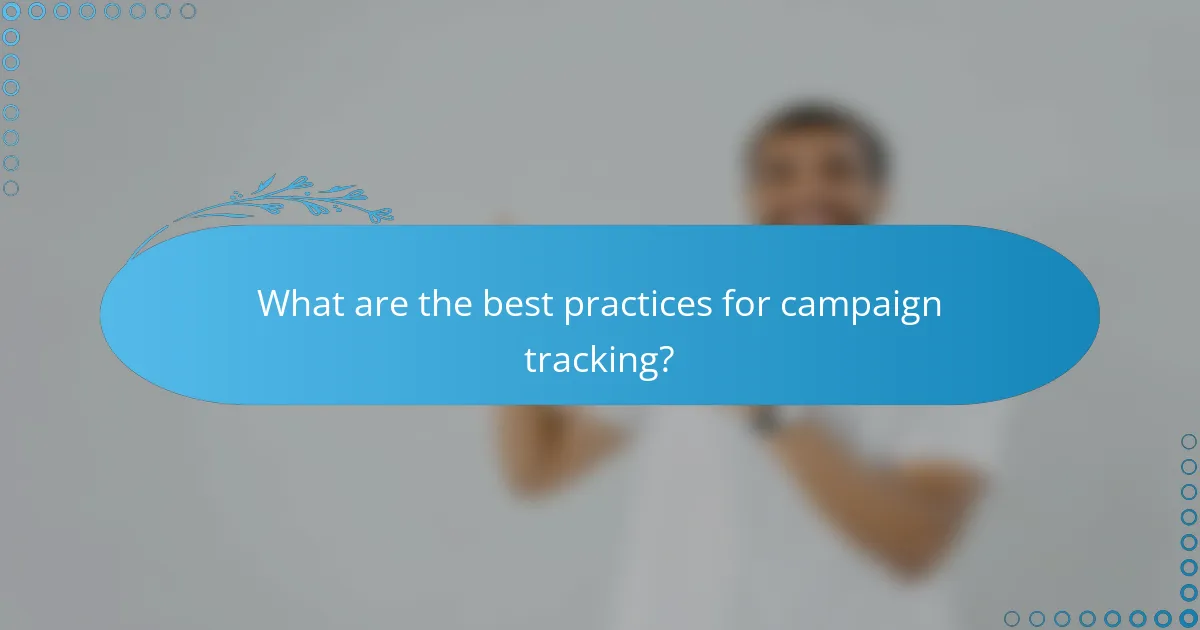 What are the best practices for campaign tracking?